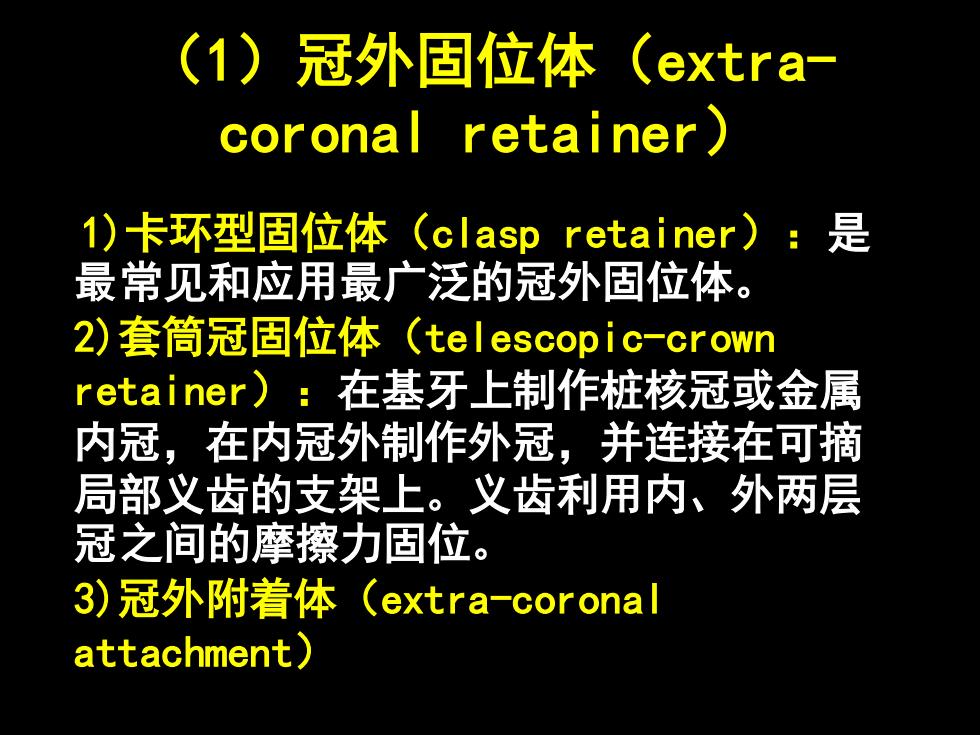 （1）冠外固位体（extra-coronal retainer）

1)卡环型固位体（clasp retainer）：是最常见和应用最广泛的冠外固位体。
2)套筒冠固位体（telescopic-crown retainer）：在基牙上制作桩核冠或金属内冠，在内冠外制作外冠，并连接在可摘局部义齿的支架上。义齿利用内、外两层冠之间的摩擦力固位。
3)冠外附着体（extra-coronal attachment）